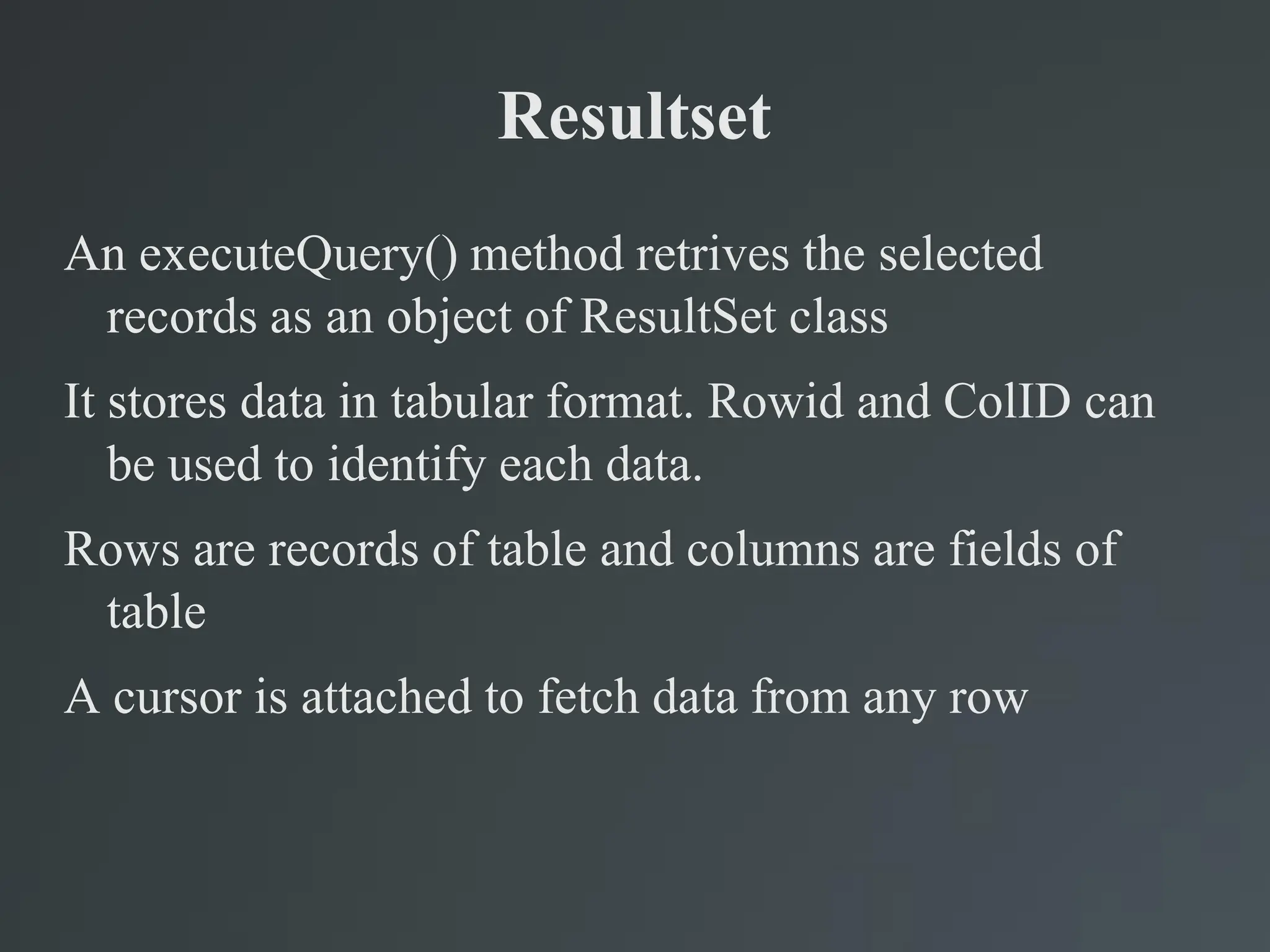 Resultset

An executeQuery() method retrives the selected records as an object of ResultSet class

It stores data in tabular format. Rowid and ColID can be used to identify each data.

Rows are records of table and columns are fields of table

A cursor is attached to fetch data from any row